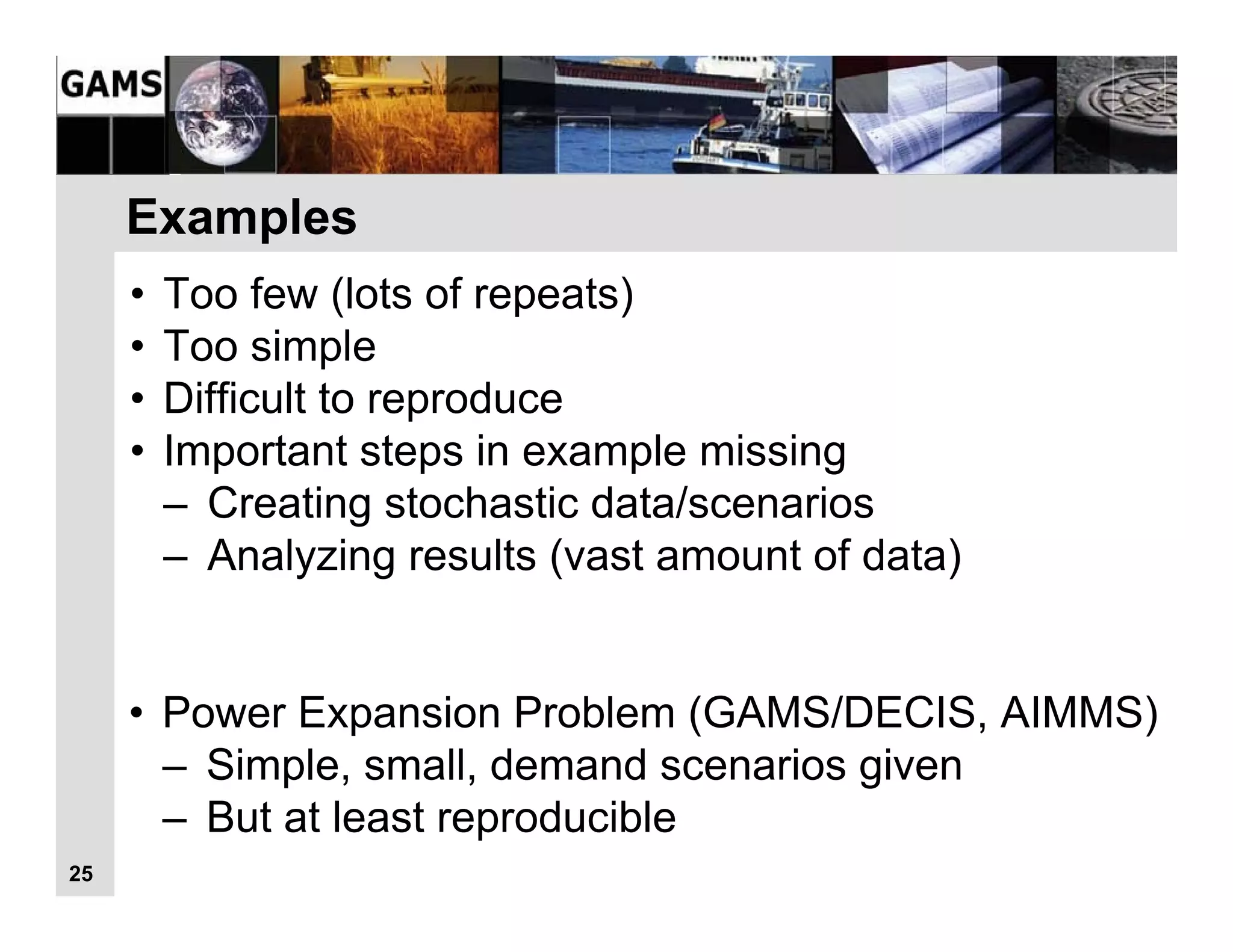 GAMS

Examples

• Too few (lots of repeats)
• Too simple
• Difficult to reproduce
• Important steps in example missing
– Creating stochastic data/scenarios
– Analyzing results (vast amount of data)

• Power Expansion Problem (GAMS/DECIS, AIMMS)
– Simple, small, demand scenarios given
– But at least reproducible

25